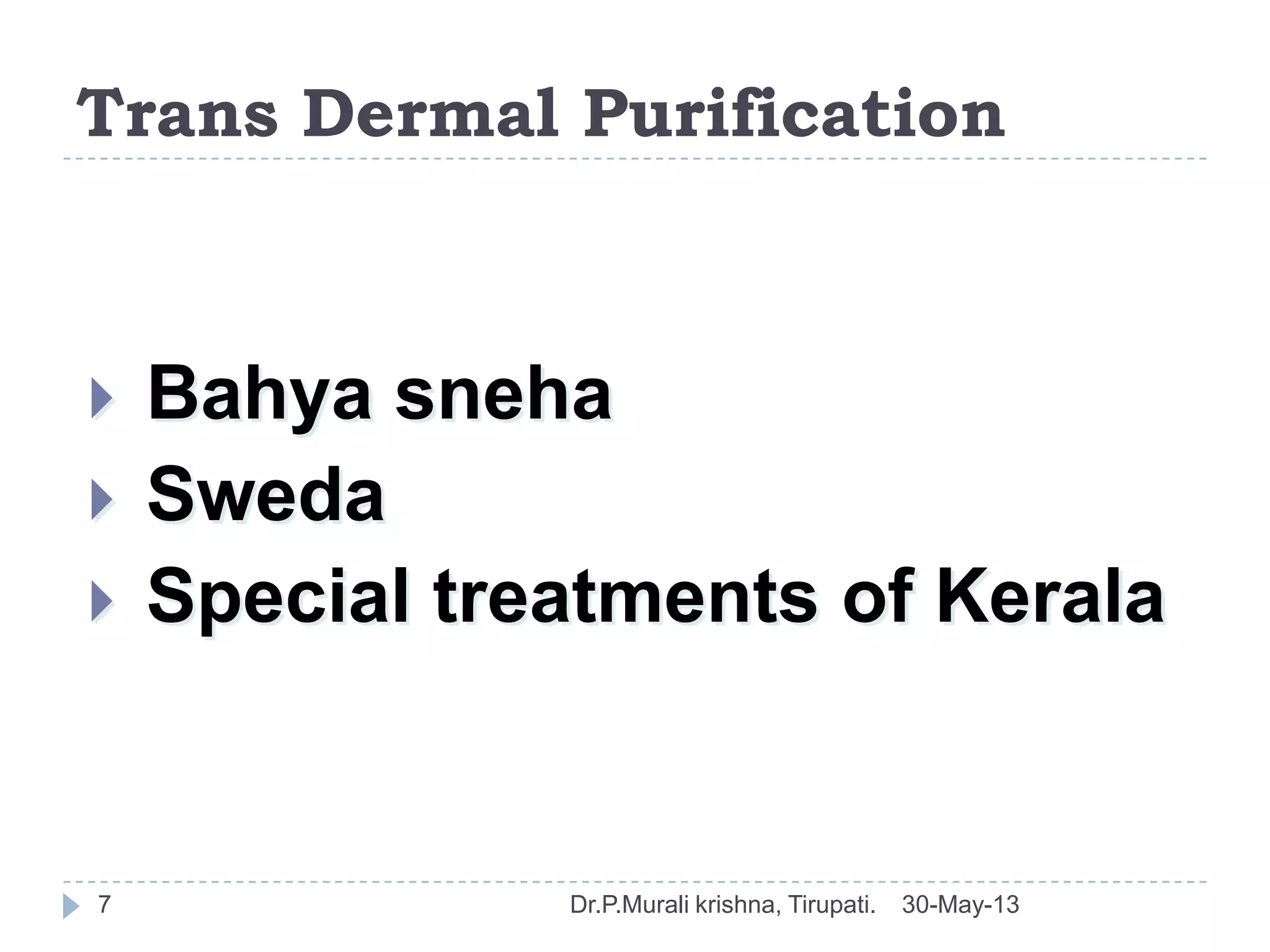 Trans Dermal Purification

Bahya sneha
Sweda
Special treatments of Kerala

7 Dr.P.Murali krishna, Tirupati. 30-May-13